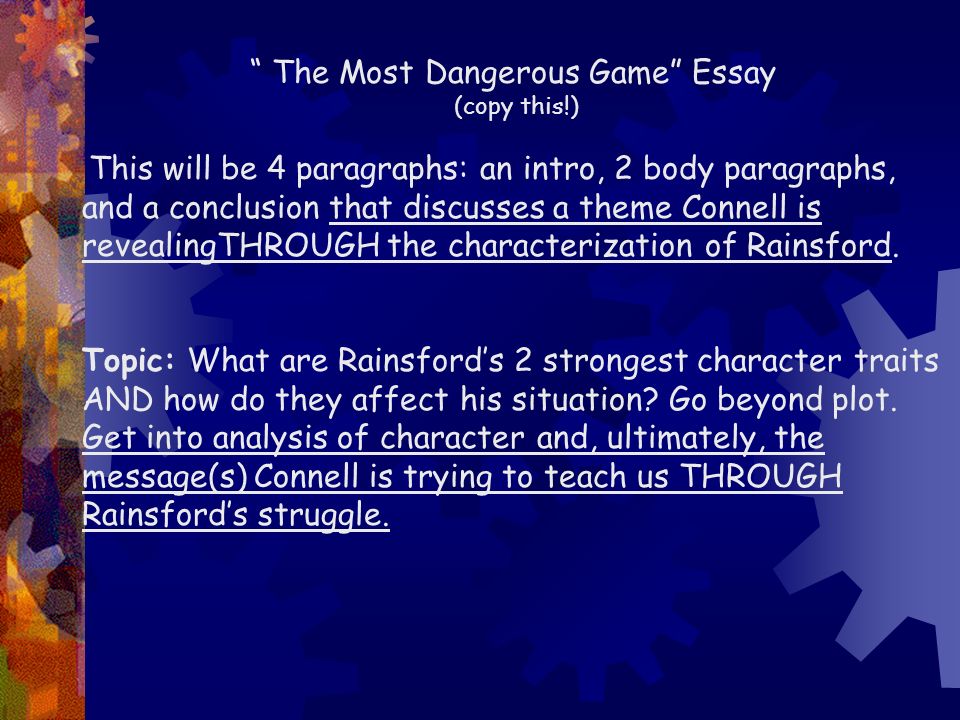 “ The Most Dangerous Game” Essay
(copy this!)

This will be 4 paragraphs: an intro, 2 body paragraphs, and a conclusion that discusses a theme Connell is revealingTHROUGH the characterization of Rainsford.

Topic: What are Rainsford’s 2 strongest character traits AND how do they affect his situation? Go beyond plot. Get into analysis of character and, ultimately, the message(s) Connell is trying to teach us THROUGH Rainsford’s struggle.